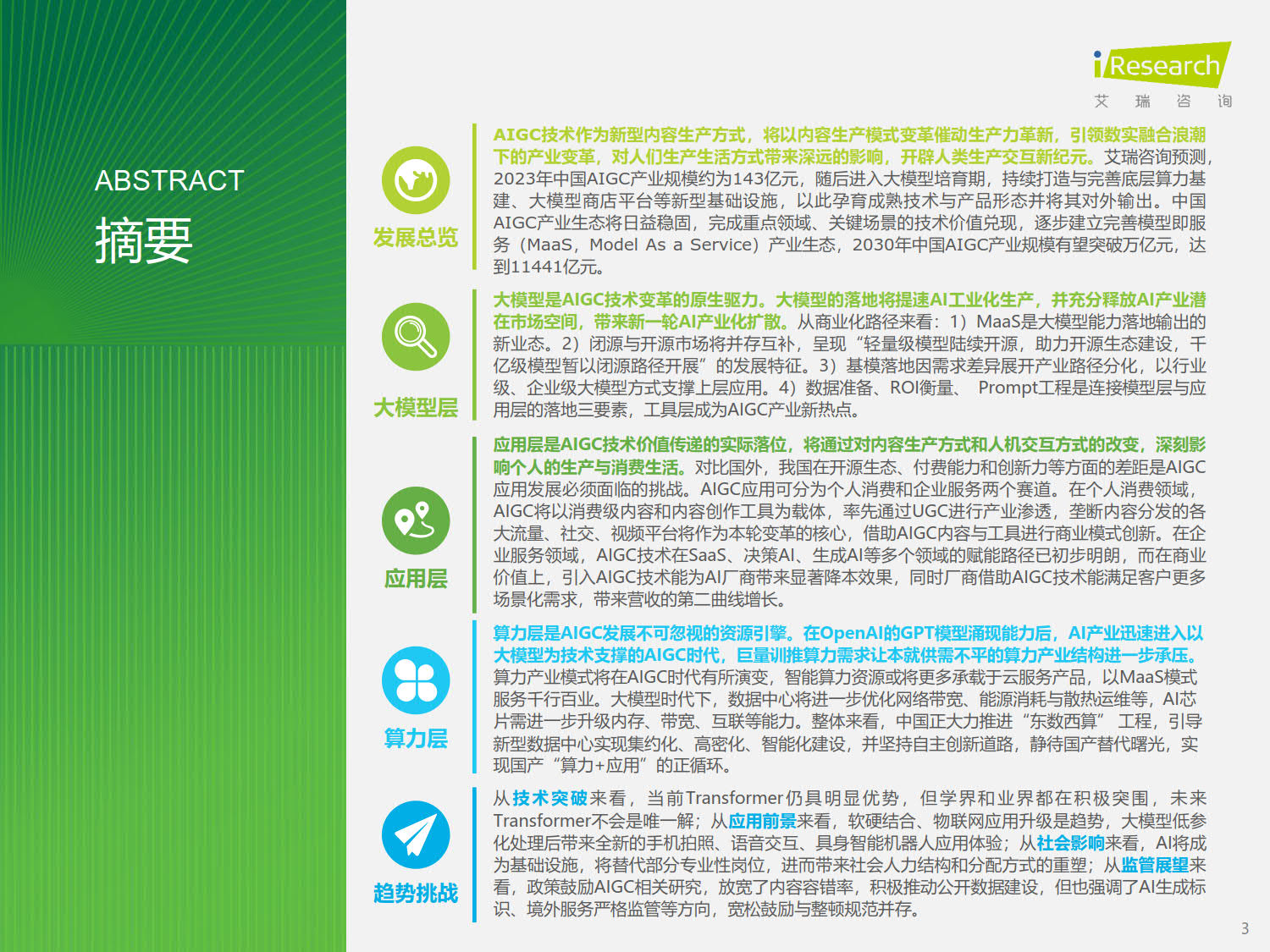 ABSTRACT
摘要

iResearch
艾 瑞 咨 询

发展总览

AIGC技术作为新型内容生产方式，将以内容生产模式变革催动生产力革新，引领数实融合浪潮下的产业变革，对人们生产生活方式带来深远的影响，开辟人类生产交互新纪元。艾瑞咨询预测，2023年中国AIGC产业规模约为143亿元，随后进入大模型培育期，持续打造与完善底层算力基建、大模型商店平台等新型基础设施，以此孕育成熟技术与产品形态并将其对外输出。中国AIGC产业生态将日益稳固，完成重点领域、关键场景的技术价值兑现，逐步建立完善模型即服务（MaaS，Model As a Service）产业生态，2030年中国AIGC产业规模有望突破万亿元，达到11441亿元。

大模型层

大模型是AIGC技术变革的原生驱力。大模型的落地将提速AI工业化生产，并充分释放AI产业潜在市场空间，带来新一轮AI产业化扩散。从商业化路径来看：1）MaaS是大模型能力落地输出的新业态。2）闭源与开源市场将并存互补，呈现“轻量级模型陆续开源，助力开源生态建设，千亿级模型暂以闭源路径开展”的发展特征。3）基模落地因需求差异展开产业路径分化，以行业级、企业级大模型方式支撑上层应用。4）数据准备、ROI衡量、 Prompt工程是连接模型层与应用层的落地三要素，工具层成为AIGC产业新热点。

应用层

应用层是AIGC技术价值传递的实际落位，将通过对内容生产方式和人机交互方式的改变，深刻影响个人的生产与消费生活。对比国外，我国在开源生态、付费能力和创新力等方面的差距是AIGC应用发展必须面临的挑战。AIGC应用可分为个人消费和企业服务两个赛道。在个人消费领域，AIGC将以消费级内容和内容创作工具为载体，率先通过UGC进行产业渗透，垄断内容分发的各大流量、社交、视频平台将作为本轮变革的核心，借助AIGC内容与工具进行商业模式创新。在企业服务领域，AIGC技术在SaaS、决策AI、生成AI等多个领域的赋能路径已初步明朗，而在商业价值上，引入AIGC技术能为AI厂商带来显著降本效果，同时厂商借助AIGC技术能满足客户更多场景化需求，带来营收的第二曲线增长。

算力层

算力层是AIGC发展不可忽视的资源引擎。在OpenAI的GPT模型涌现能力后，AI产业迅速进入以大模型为技术支撑的AIGC时代，巨量训推算力需求让本就供需不平的算力产业结构进一步承压。算力产业模式将在AIGC时代有所演变，智能算力资源或将更多承载于云服务产品，以MaaS模式服务千行百业。大模型时代下，数据中心将进一步优化网络带宽、能源消耗与散热运维等，AI芯片需进一步升级内存、带宽、互联等能力。整体来看，中国正大力推进“东数西算”工程，引导新型数据中心实现集约化、高密化、智能化建设，并坚持自主创新道路，静待国产替代曙光，实现国产“算力+应用”的正循环。

趋势挑战

从技术突破来看，当前Transformer仍具明显优势，但学界和业界都在积极突围，未来Transformer不会是唯一解；从应用前景来看，软硬结合、物联网应用升级是趋势，大模型低参化处理后带来全新的手机拍照、语音交互、具身智能机器人应用体验；从社会影响来看，AI将成为基础设施，将替代部分专业性岗位，进而带来社会人力结构和分配方式的重塑；从监管展望来看，政策鼓励AIGC相关研究，放宽了内容容错率，积极推动公开数据建设，但也强调了AI生成标识、境外服务严格监管等方向，宽松鼓励与整顿规范并存。

3